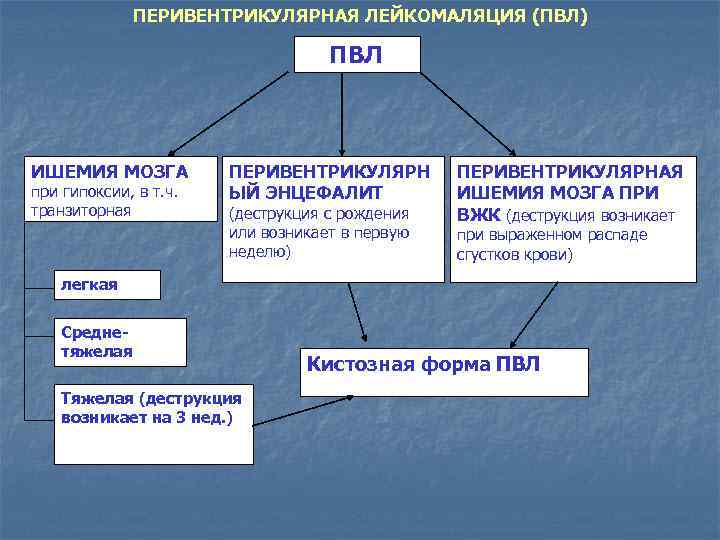 ПЕРИВЕНТРИКУЛЯРНАЯ ЛЕЙКОМАЛЯЦИЯ (ПВЛ)

ПВЛ

ИШЕМИЯ МОЗГА при гипоксии, в т.ч. транзиторная

ПЕРИВЕНТРИКУЛЯРНЫЙ ЭНЦЕФАЛИТ (деструкция с рождения или возникает в первую неделю)

ПЕРИВЕНТРИКУЛЯРНАЯ ИШЕМИЯ МОЗГА ПРИ ВЖК (деструкция возникает при выраженном распаде сгустков крови)

легкая

Средне-тяжелая

Тяжелая (деструкция возникает на 3 нед.)

Кистозная форма ПВЛ